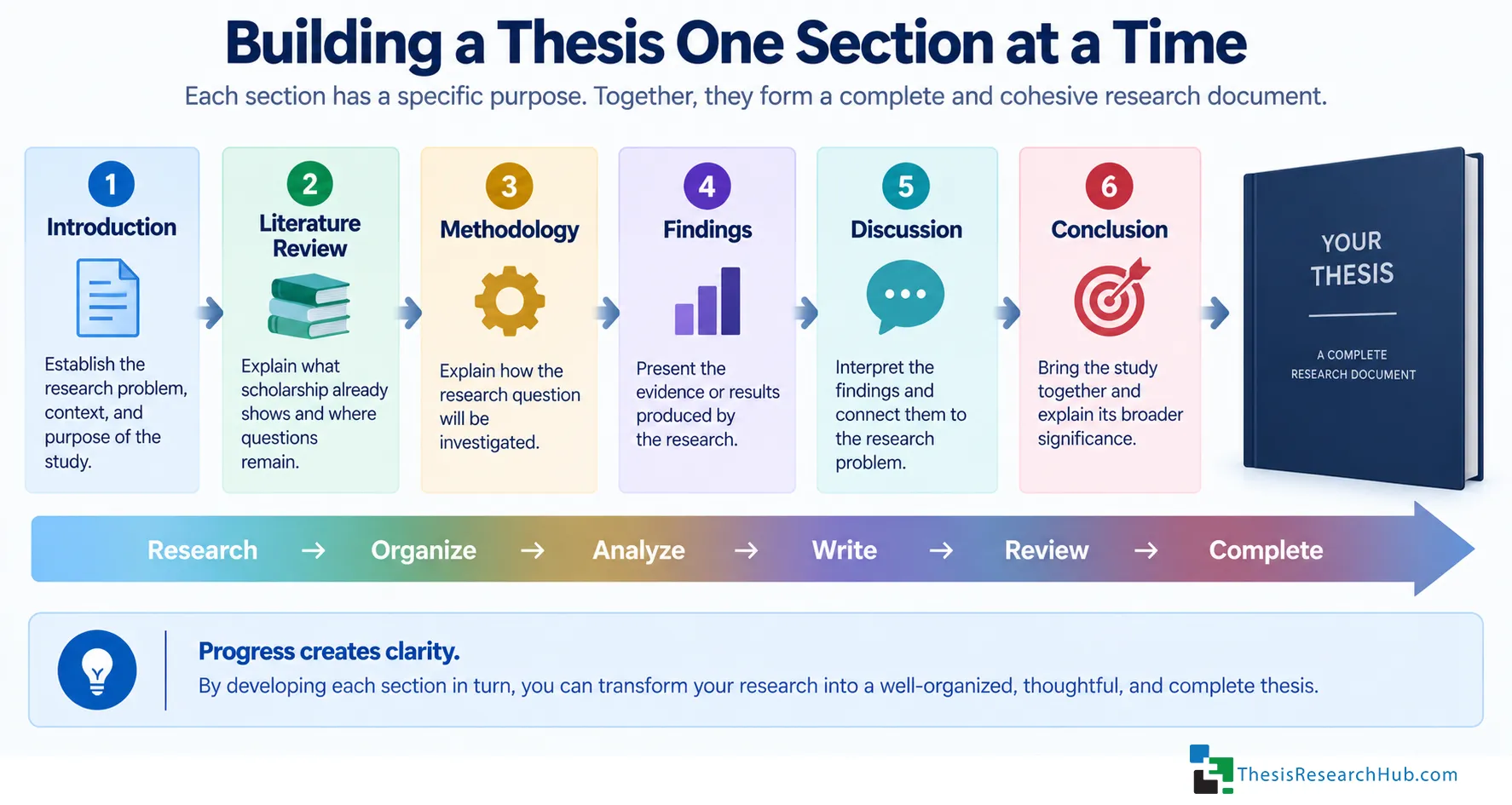 Building a Thesis One Section at a Time

Each section has a specific purpose. Together, they form a complete and cohesive research document.

1
Introduction
Establish the research problem, context, and purpose of the study.

2
Literature Review
Explain what scholarship already shows and where questions remain.

3
Methodology
Explain how the research question will be investigated.

4
Findings
Present the evidence or results produced by the research.

5
Discussion
Interpret the findings and connect them to the research problem.

6
Conclusion
Bring the study together and explain its broader significance.

YOUR THESIS
A COMPLETE RESEARCH DOCUMENT

Research → Organize → Analyze → Write → Review → Complete

Progress creates clarity.
By developing each section in turn, you can transform your research into a well-organized, thoughtful, and complete thesis.

ThesisResearchHub.com